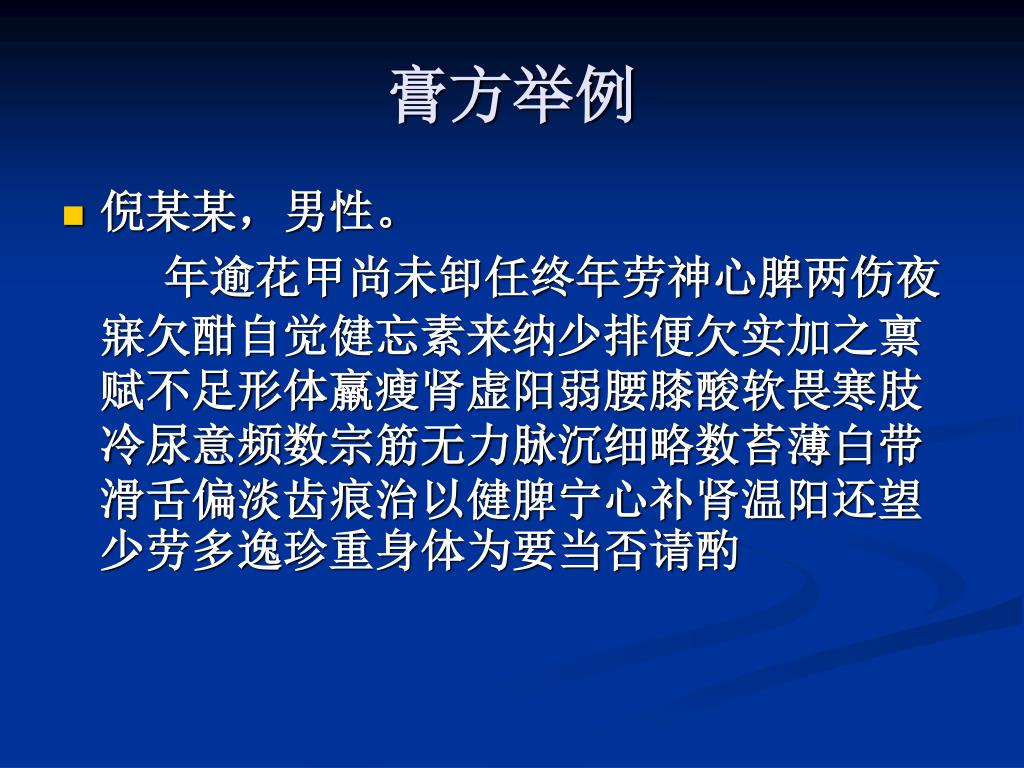 膏方举例

倪某某，男性。

年逾花甲尚未卸任终年劳神心脾两伤夜寐欠酣自觉健忘素来纳少排便欠实加之禀赋不足形体羸瘦肾虚阳弱腰膝酸软畏寒肢冷尿意频数宗筋无力脉沉细略数苔薄白带滑舌偏淡齿痕治以健脾宁心补肾温阳还望少劳多逸珍重身体为要当否请酌